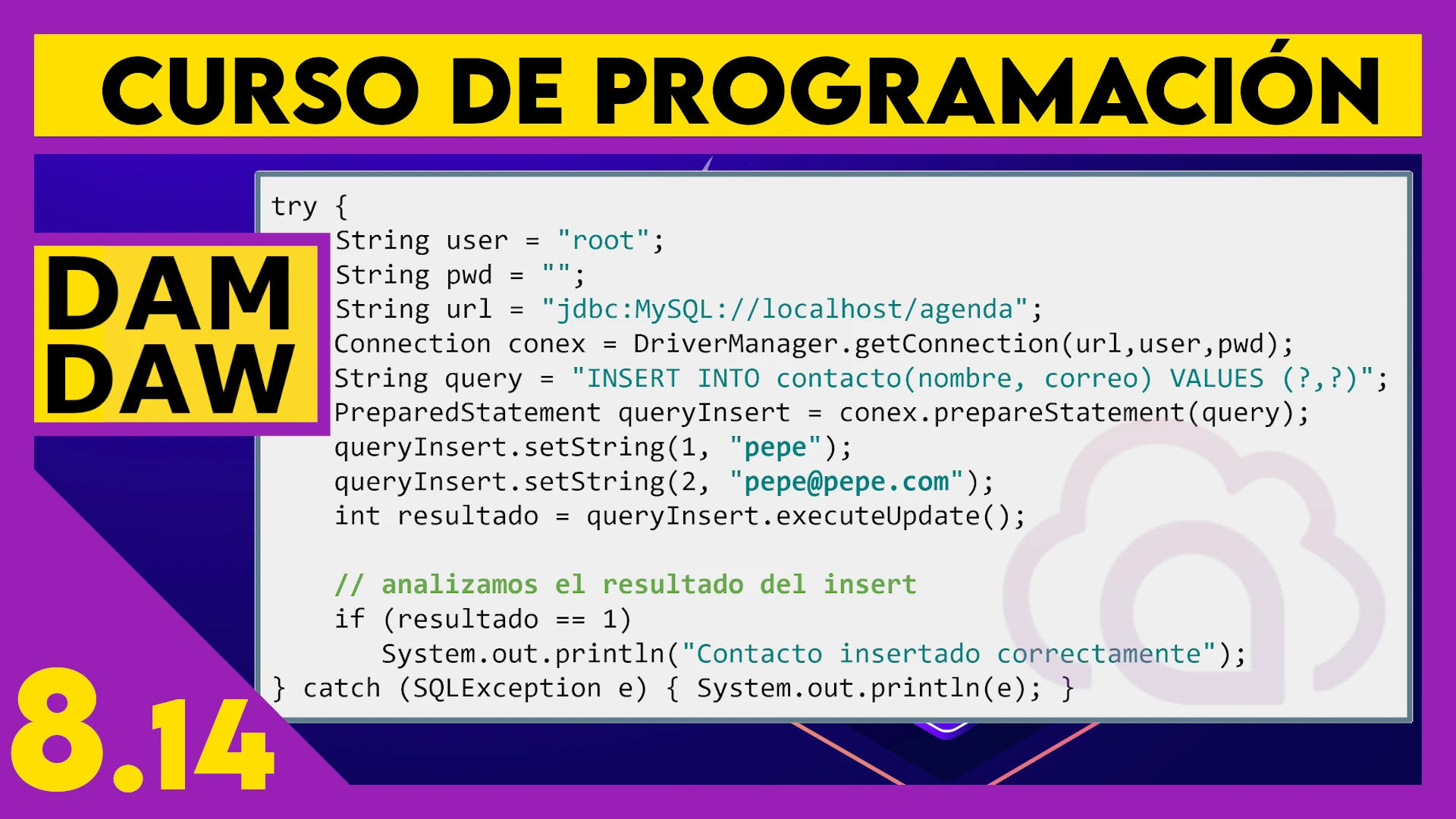 CURSO DE PROGRAMACIÓN

DAM
DAW

try {
    String user = "root";
    String pwd = "";
    String url = "jdbc:MySQL://localhost/agenda";
    Connection conex = DriverManager.getConnection(url,user,pwd);
    String query = "INSERT INTO contacto(nombre, correo) VALUES (?,?)";
    PreparedStatement queryInsert = conex.prepareStatement(query);
    queryInsert.setString(1, "pepe");
    queryInsert.setString(2, "pepe@pepe.com");
    int resultado = queryInsert.executeUpdate();

    // analizamos el resultado del insert
    if (resultado == 1)
        System.out.println("Contacto insertado correctamente");
} catch (SQLException e) { System.out.println(e); }

8.14